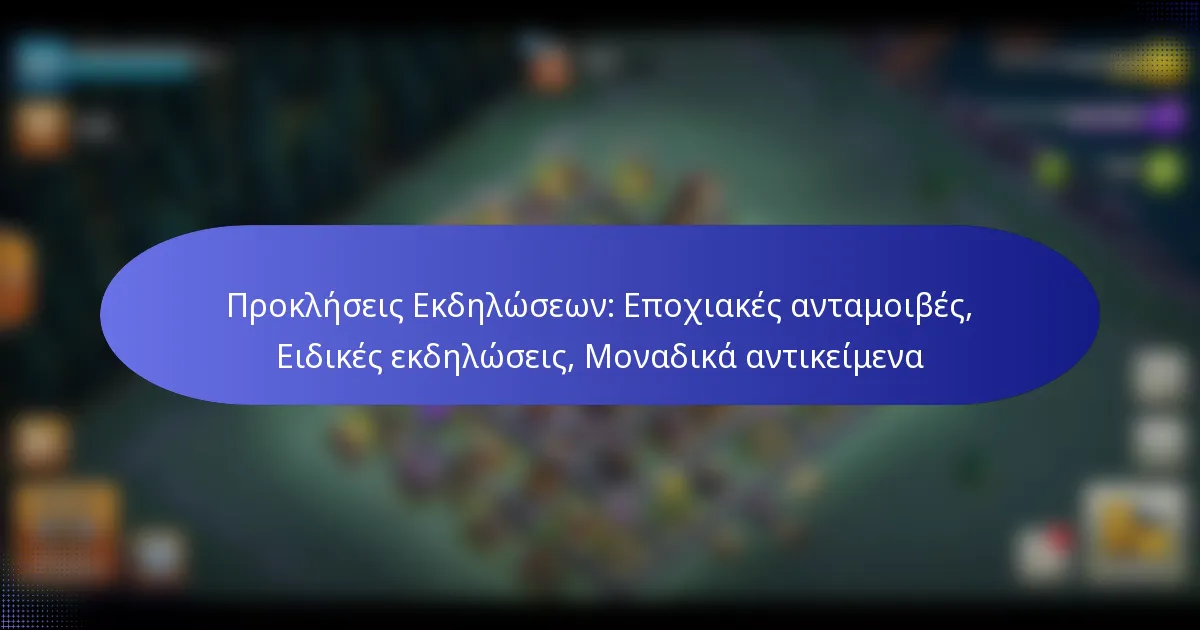 Προκλήσεις Εκδηλώσεων: Εποχιακές ανταμοιβές, Ειδικές εκδηλώσεις, Μοναδικά αντικείμενα